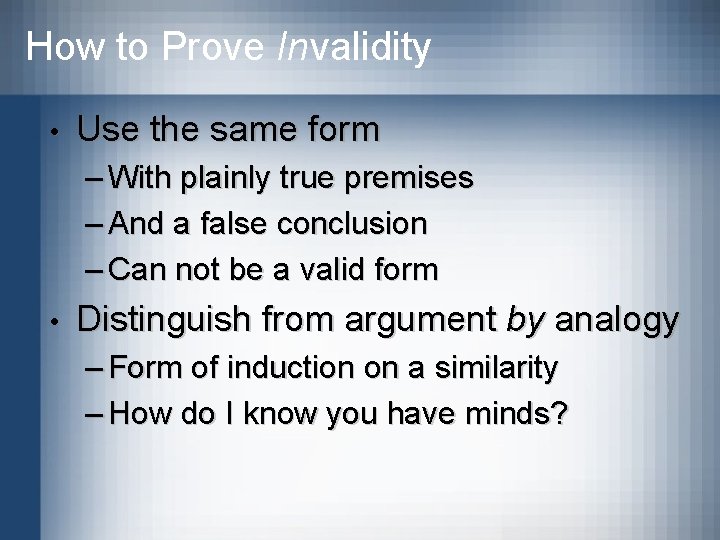 How to Prove Invalidity

• Use the same form
 – With plainly true premises
 – And a false conclusion
 – Can not be a valid form
• Distinguish from argument by analogy
 – Form of induction on a similarity
 – How do I know you have minds?